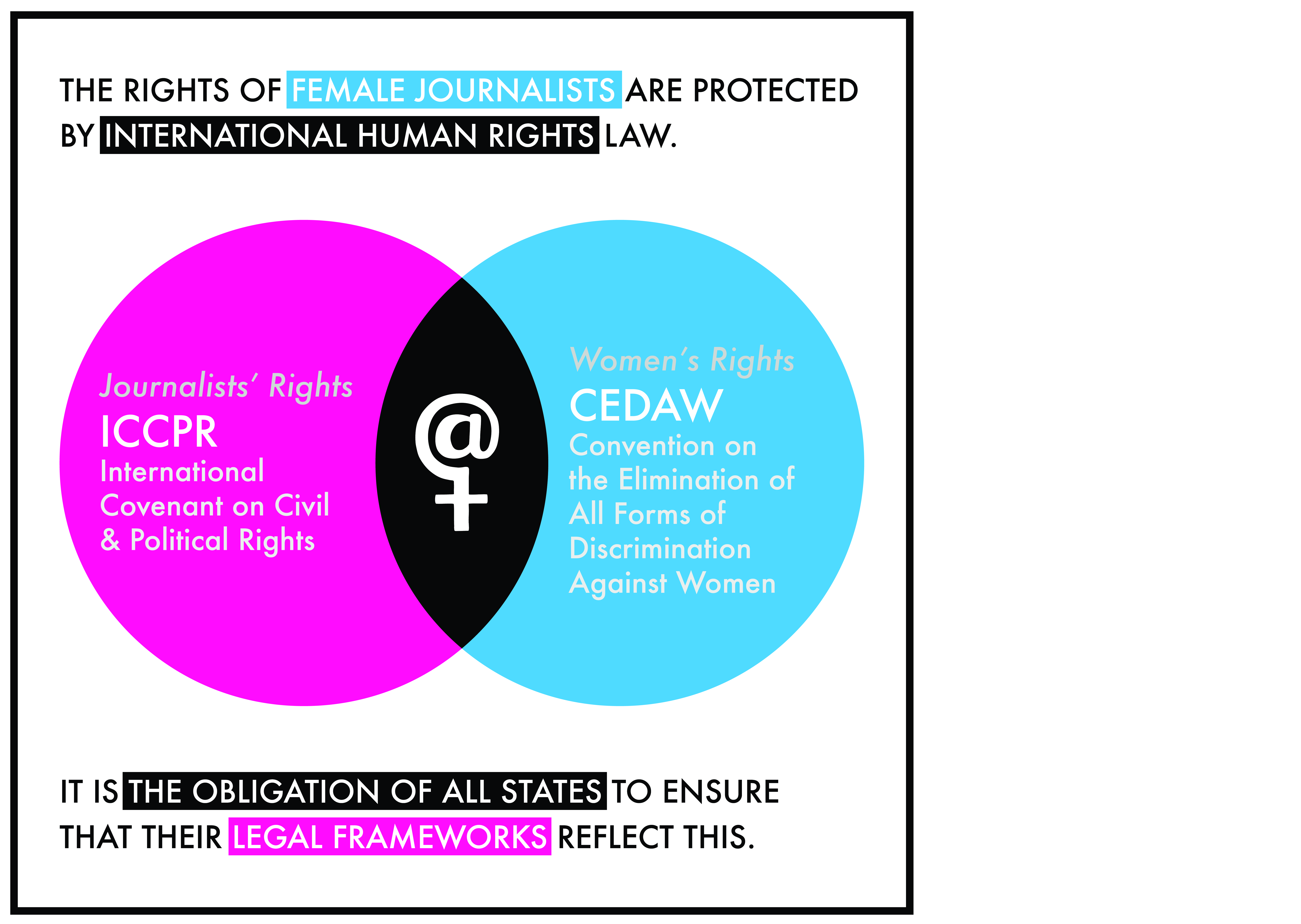 THE RIGHTS OF FEMALE JOURNALISTS ARE PROTECTED BY INTERNATIONAL HUMAN RIGHTS LAW.

Journalists' Rights
ICCPR
International Covenant on Civil & Political Rights

@

Women's Rights
CEDAW
Convention on the Elimination of All Forms of Discrimination Against Women

IT IS THE OBLIGATION OF ALL STATES TO ENSURE THAT THEIR LEGAL FRAMEWORKS REFLECT THIS.